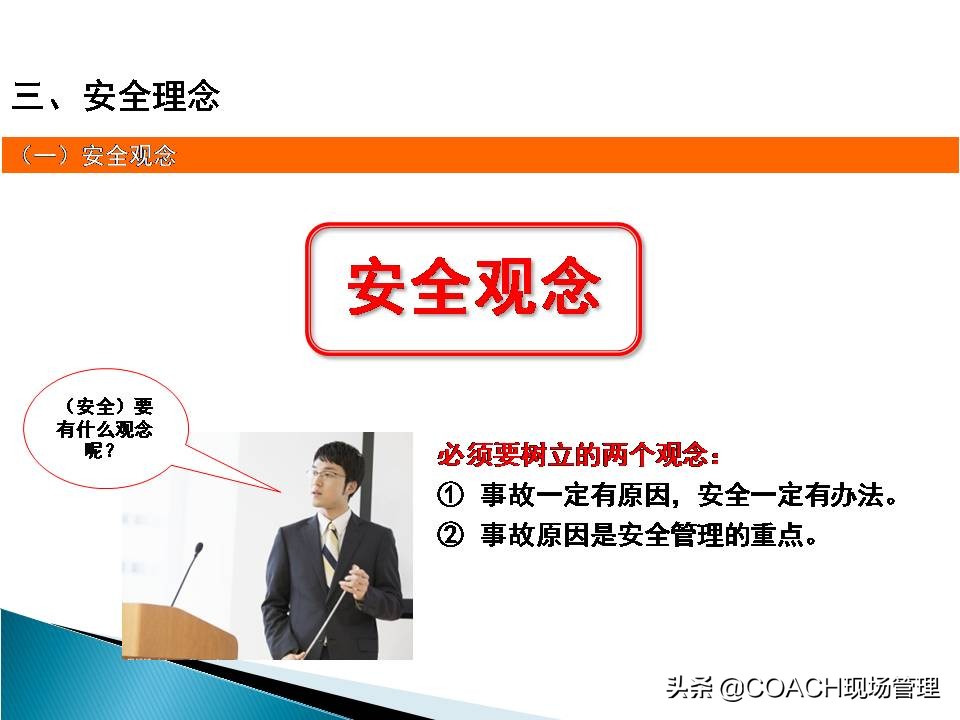 三、安全理念

（一）安全观念

安全观念

（安全）要有什么观念呢？

必须要树立的两个观念：

① 事故一定有原因，安全一定有办法。

② 事故原因是安全管理的重点。

头条 @COACH现场管理